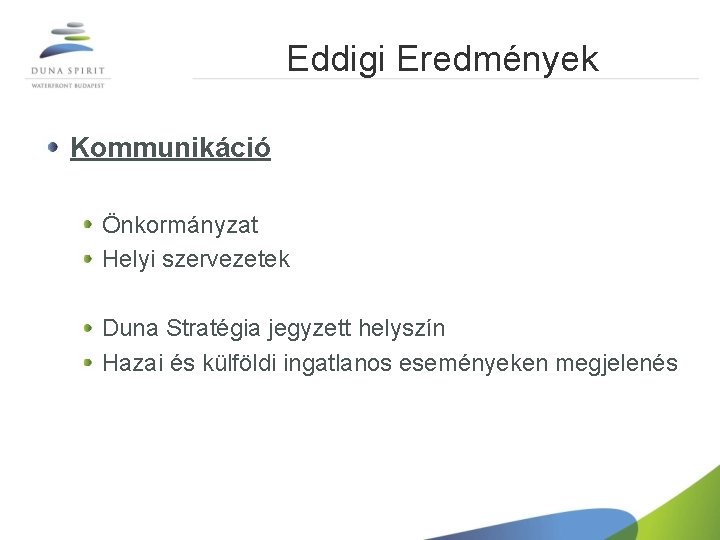 DUNA SPIRIT
WATERFRONT BUDAPEST

Eddigi Eredmények

• Kommunikáció

• Önkormányzat
• Helyi szervezetek

• Duna Stratégia jegyzett helyszín
• Hazai és külföldi ingatlanos eseményeken megjelenés